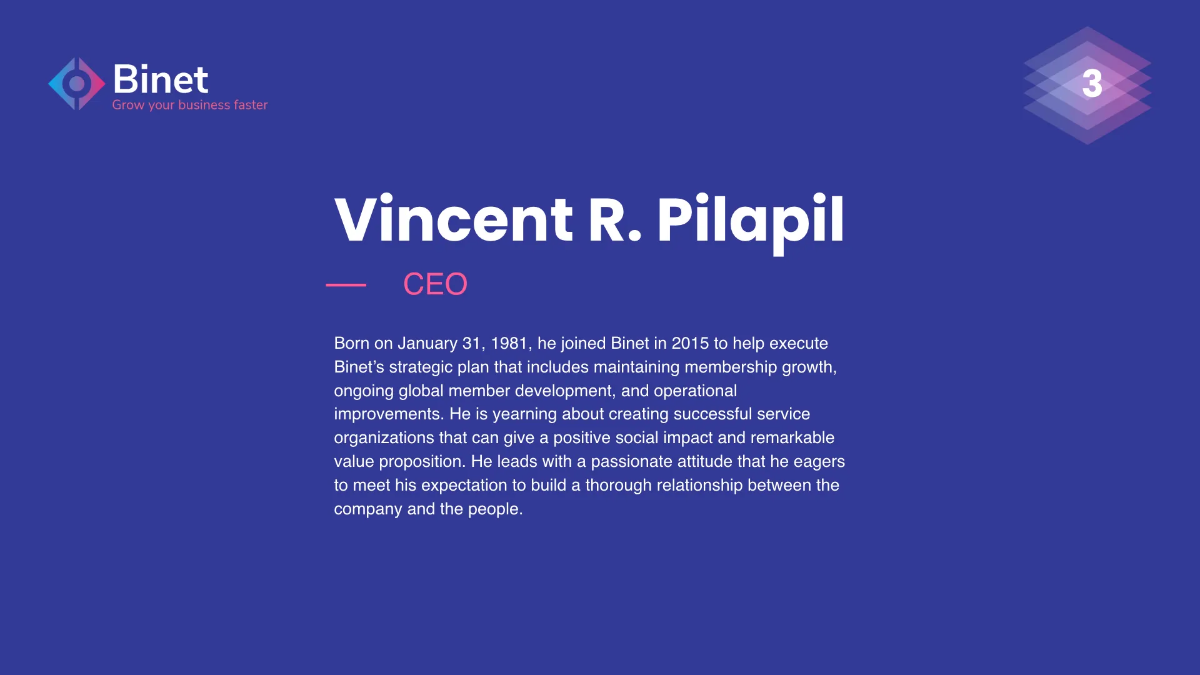 Binet
Grow your business faster

3

Vincent R. Pilapil

CEO

Born on January 31, 1981, he joined Binet in 2015 to help execute Binet's strategic plan that includes maintaining membership growth, ongoing global member development, and operational improvements. He is yearning about creating successful service organizations that can give a positive social impact and remarkable value proposition. He leads with a passionate attitude that he eagers to meet his expectation to build a thorough relationship between the company and the people.